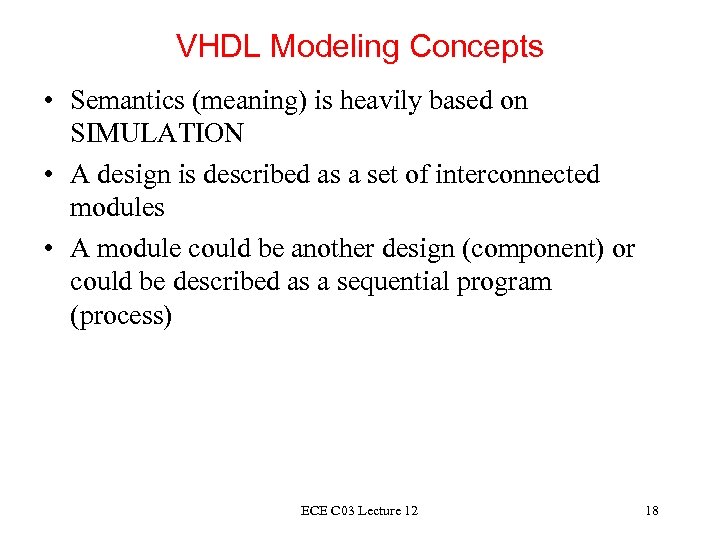 VHDL Modeling Concepts

• Semantics (meaning) is heavily based on SIMULATION

• A design is described as a set of interconnected modules

• A module could be another design (component) or could be described as a sequential program (process)

ECE C03 Lecture 12

18